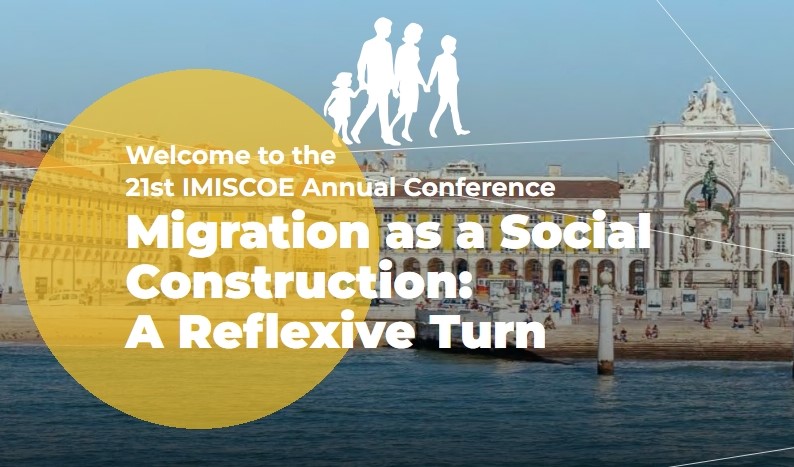 Welcome to the
21st IMISCOE Annual Conference

Migration as a Social Construction: A Reflexive Turn